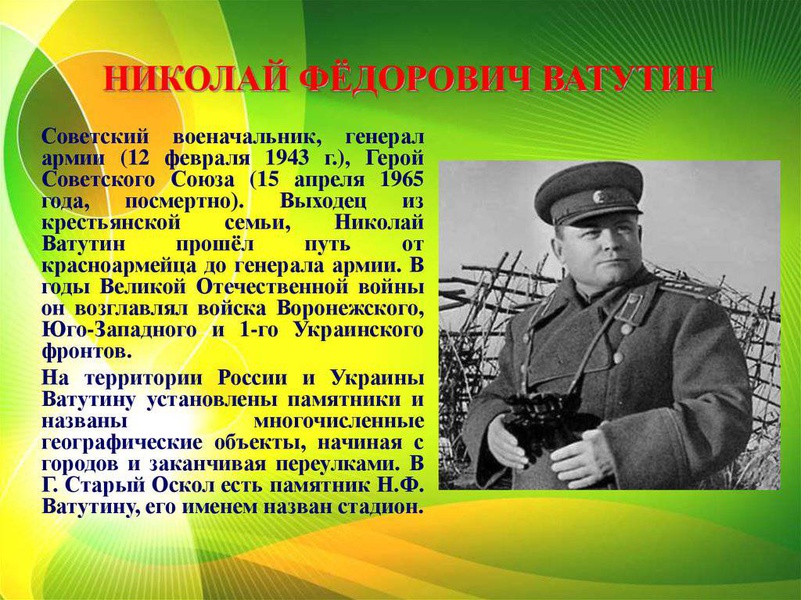 НИКОЛАЙ ФЁДОРОВИЧ ВАТУТИН

Советский военачальник, генерал армии (12 февраля 1943 г.), Герой Советского Союза (15 апреля 1965 года, посмертно). Выходец из крестьянской семьи, Николай Ватутин прошёл путь от красноармейца до генерала армии. В годы Великой Отечественной войны он возглавлял войска Воронежского, Юго-Западного и 1-го Украинского фронтов.

На территории России и Украины Ватутину установлены памятники и названы многочисленные географические объекты, начиная с городов и заканчивая переулками. В Г. Старый Оскол есть памятник Н.Ф. Ватутину, его именем назван стадион.